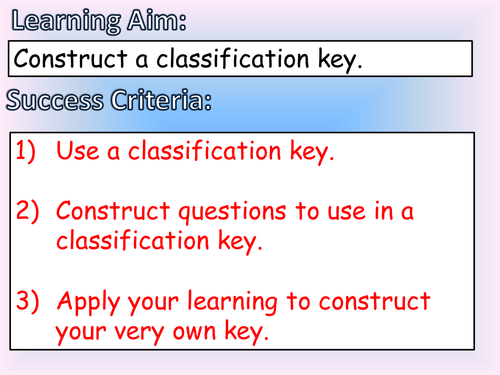 Learning Aim:

Construct a classification key.

Success Criteria:

1) Use a classification key.

2) Construct questions to use in a classification key.

3) Apply your learning to construct your very own key.